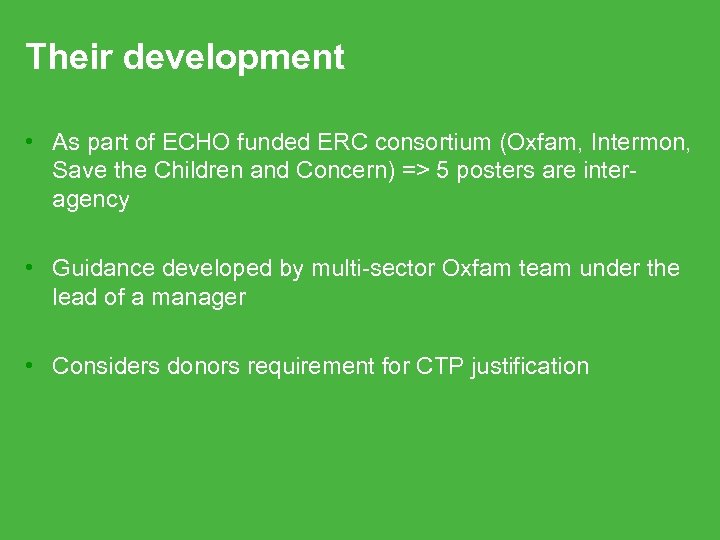 Their development

• As part of ECHO funded ERC consortium (Oxfam, Intermon, Save the Children and Concern) => 5 posters are inter-agency

• Guidance developed by multi-sector Oxfam team under the lead of a manager

• Considers donors requirement for CTP justification